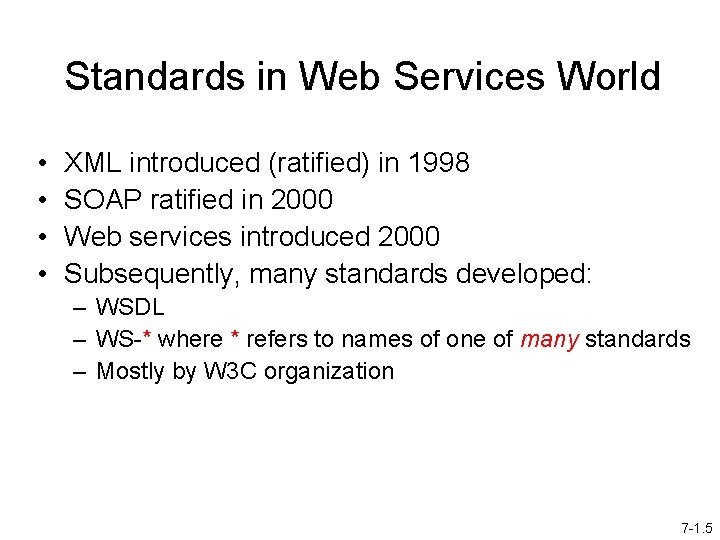 Standards in Web Services World

• XML introduced (ratified) in 1998
• SOAP ratified in 2000
• Web services introduced 2000
• Subsequently, many standards developed:
  – WSDL
  – WS-* where * refers to names of one of many standards
  – Mostly by W3C organization

7-1.5